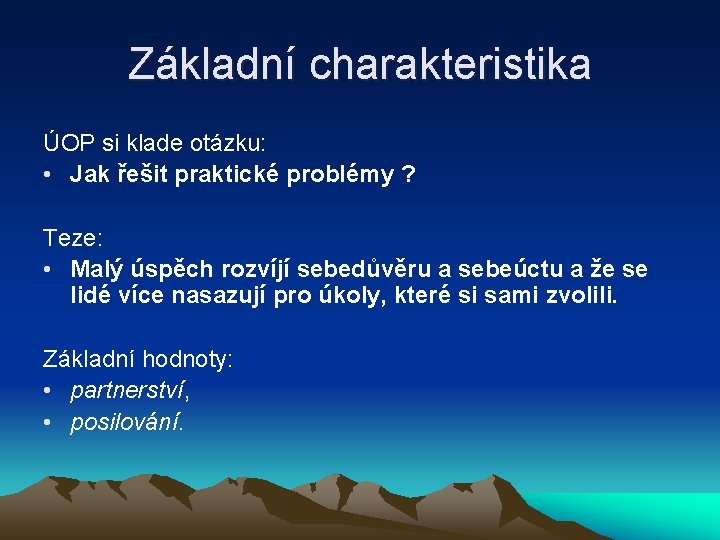 Základní charakteristika

ÚOP si klade otázku:
• Jak řešit praktické problémy ?

Teze:
• Malý úspěch rozvíjí sebedůvěru a sebeúctu a že se lidé více nasazují pro úkoly, které si sami zvolili.

Základní hodnoty:
• partnerství,
• posilování.